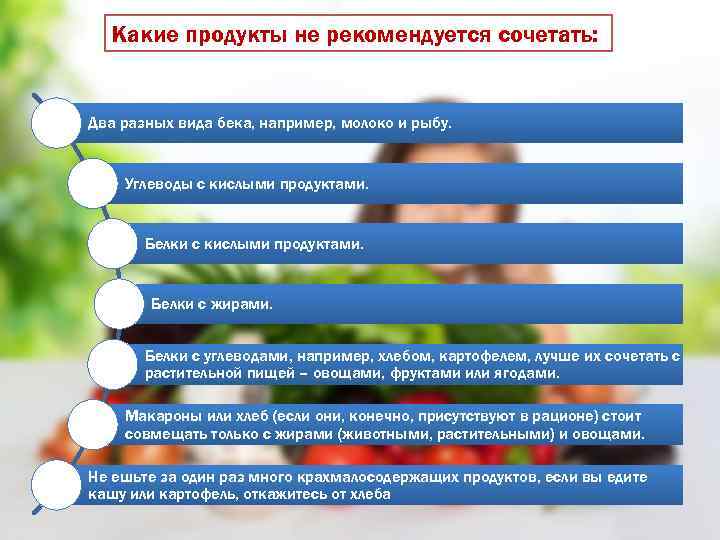 Какие продукты не рекомендуется сочетать:

Два разных вида бека, например, молоко и рыбу.

Углеводы с кислыми продуктами.

Белки с кислыми продуктами.

Белки с жирами.

Белки с углеводами, например, хлебом, картофелем, лучше их сочетать с растительной пищей – овощами, фруктами или ягодами.

Макароны или хлеб (если они, конечно, присутствуют в рационе) стоит совмещать только с жирами (животными, растительными) и овощами.

Не ешьте за один раз много крахмалосодержащих продуктов, если вы едите кашу или картофель, откажитесь от хлеба